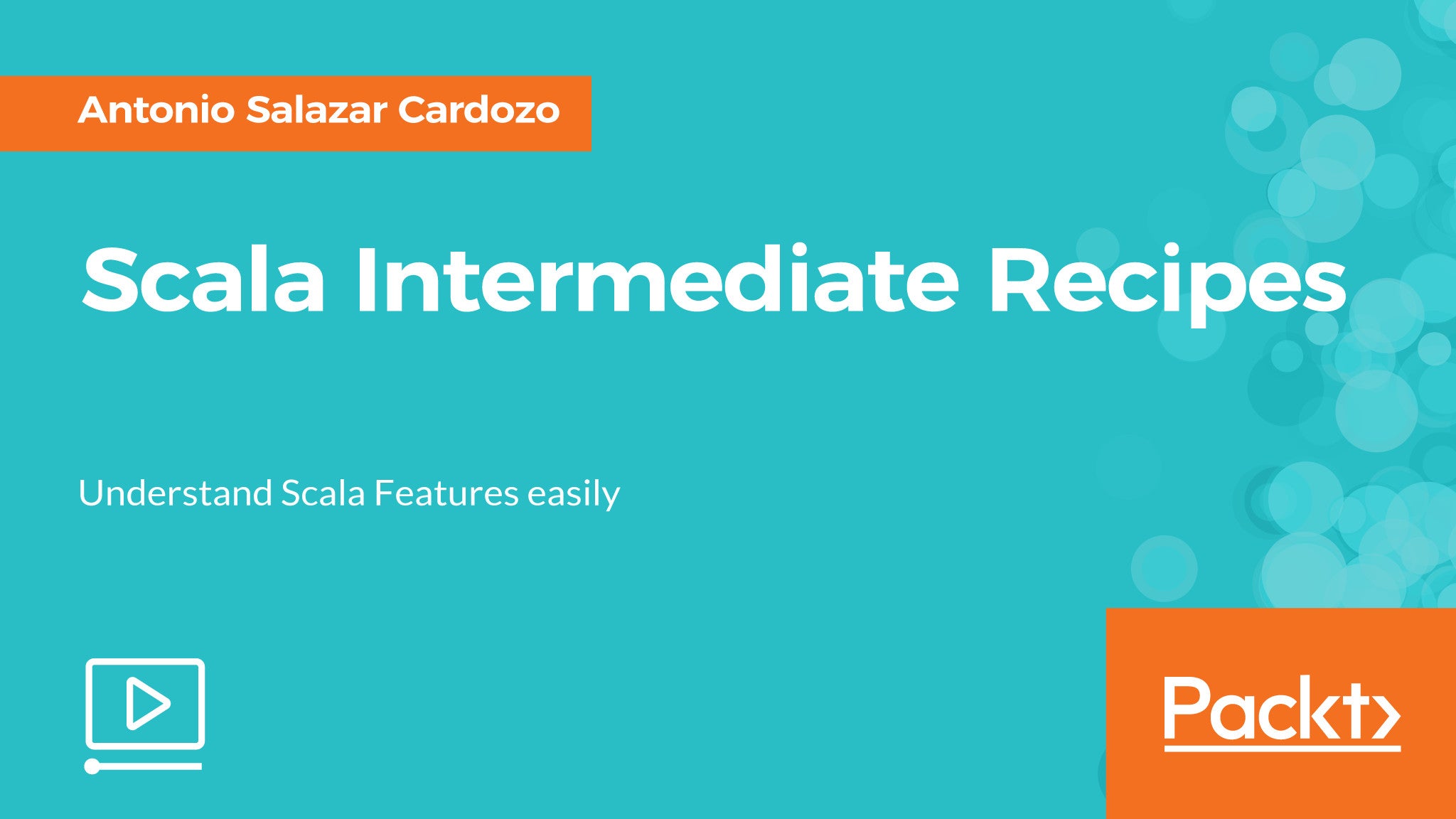 Antonio Salazar Cardozo

Scala Intermediate Recipes

Understand Scala Features easily

Packt>